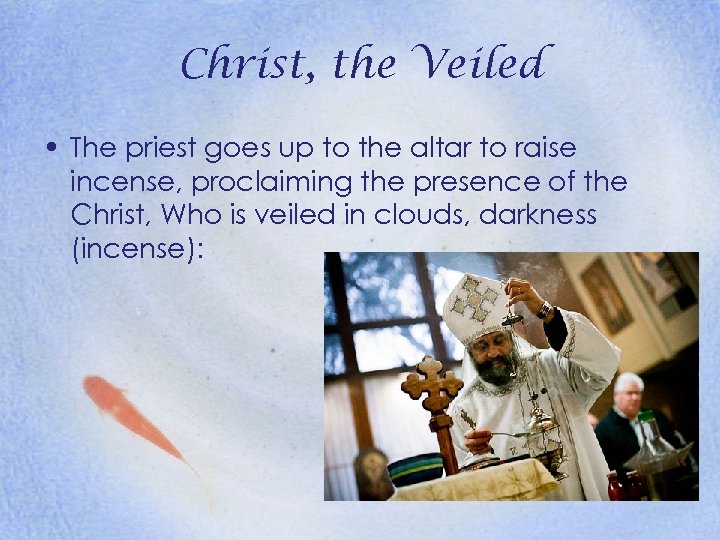 Christ, the Veiled

• The priest goes up to the altar to raise incense, proclaiming the presence of the Christ, Who is veiled in clouds, darkness (incense):